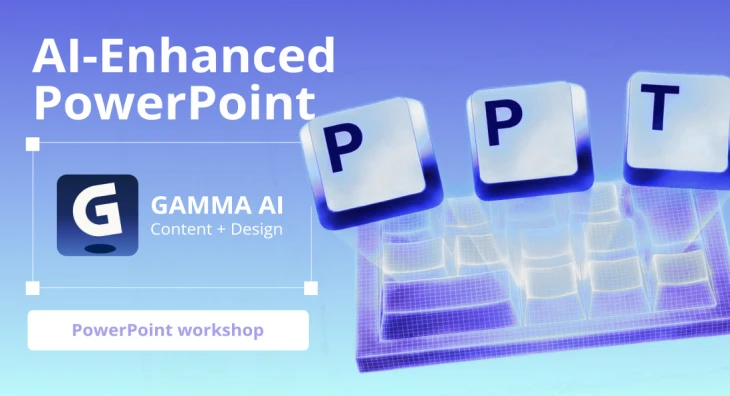 AI-Enhanced PowerPoint

G

GAMMA AI
Content + Design

PowerPoint workshop

P P T